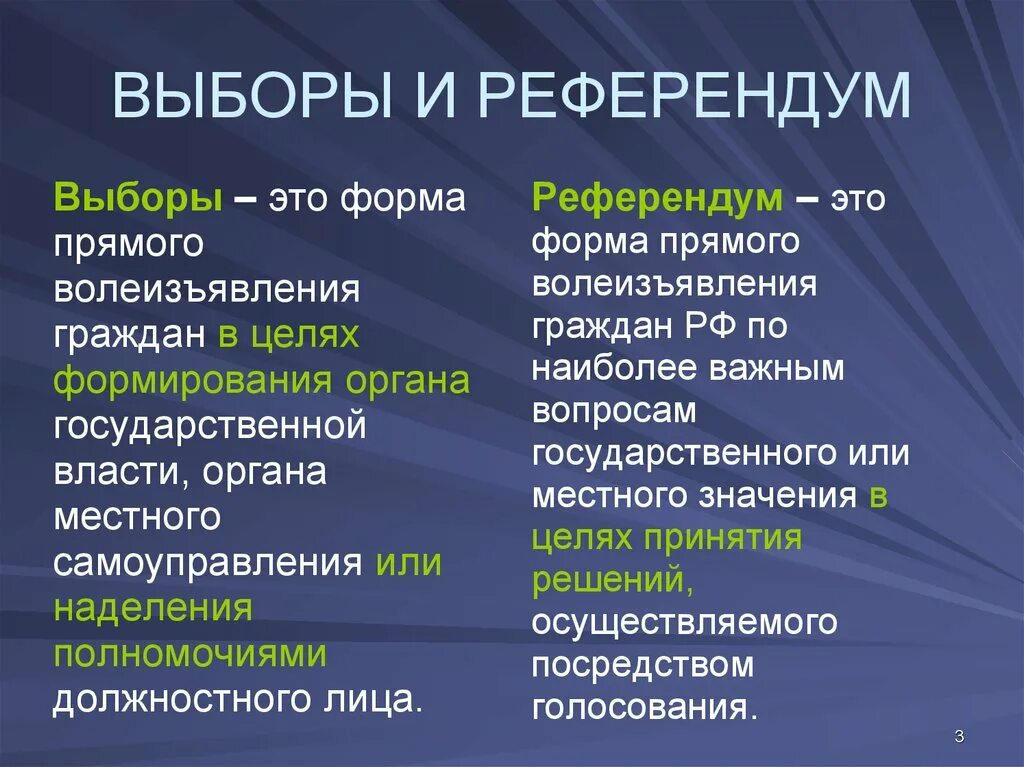 ВЫБОРЫ И РЕФЕРЕНДУМ

Выборы – это форма прямого волеизъявления граждан в целях формирования органа государственной власти, органа местного самоуправления или наделения полномочиями должностного лица.

Референдум – это форма прямого волеизъявления граждан РФ по наиболее важным вопросам государственного или местного значения в целях принятия решений, осуществляемого посредством голосования.

3